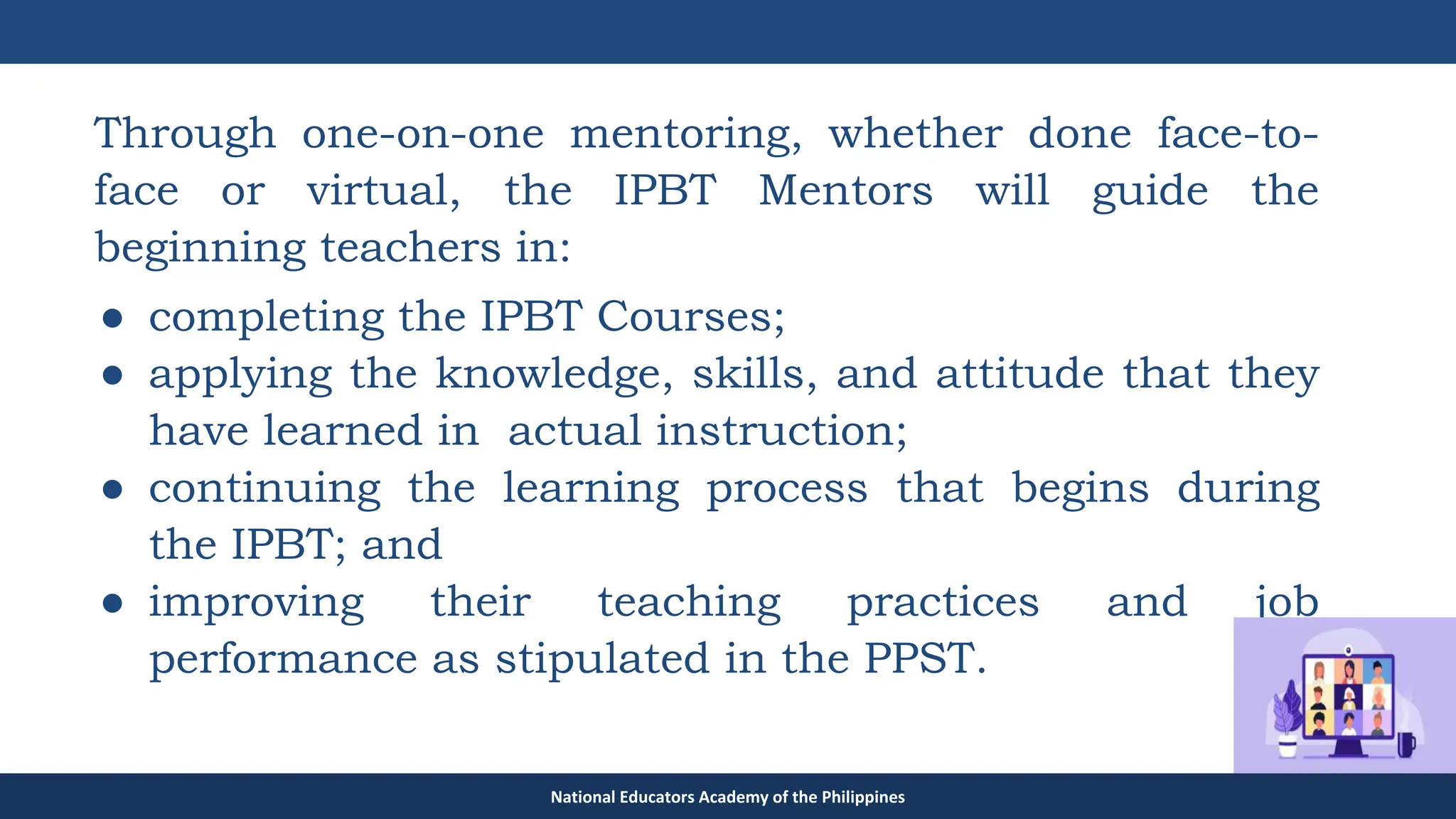 Through one-on-one mentoring, whether done face-to-face or virtual, the IPBT Mentors will guide the beginning teachers in:

● completing the IPBT Courses;
● applying the knowledge, skills, and attitude that they have learned in actual instruction;
● continuing the learning process that begins during the IPBT; and
● improving their teaching practices and job performance as stipulated in the PPST.

National Educators Academy of the Philippines